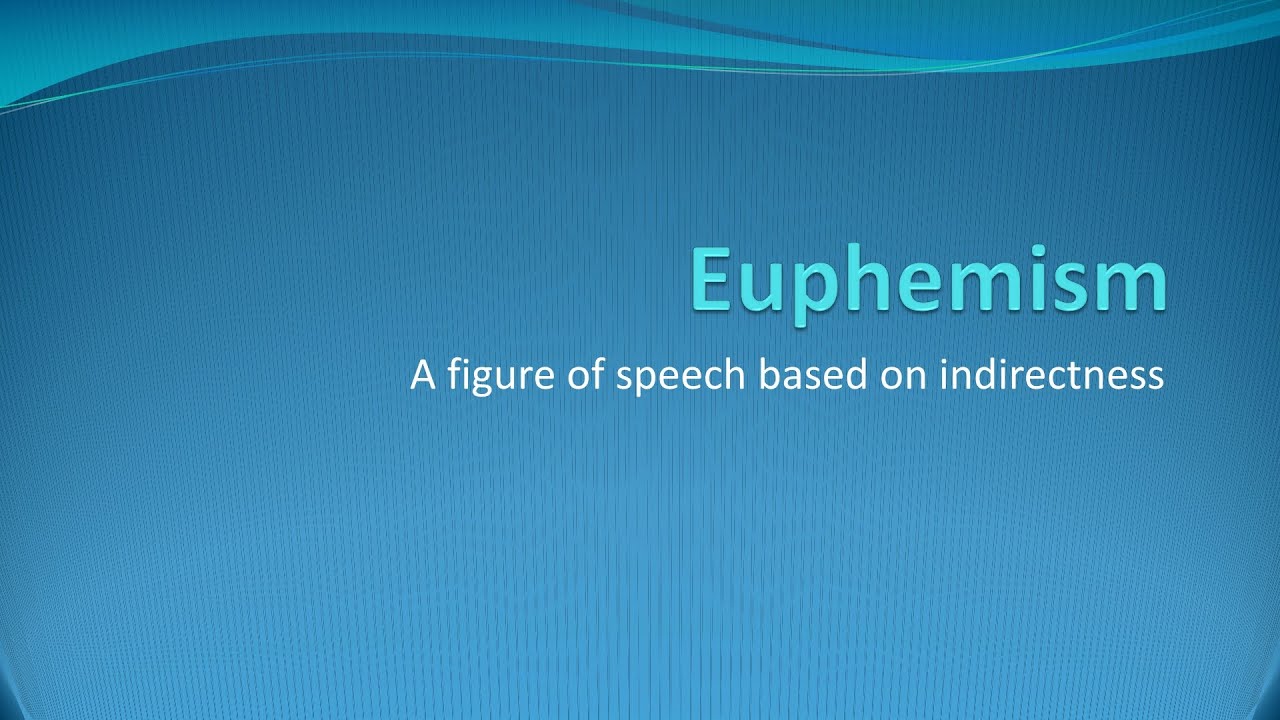 Euphemism

A figure of speech based on indirectness